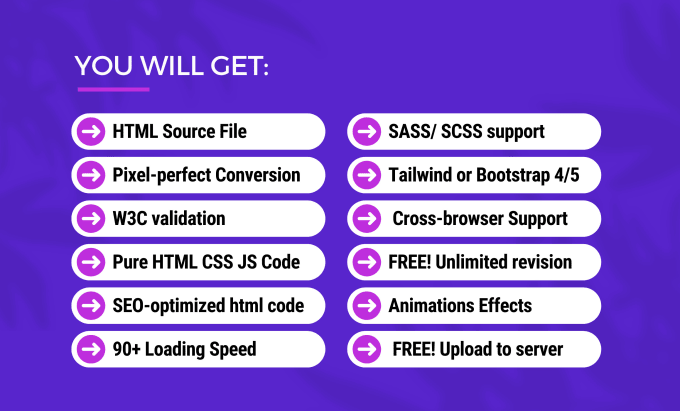 YOU WILL GET:

HTML Source File

Pixel-perfect Conversion

W3C validation

Pure HTML CSS JS Code

SEO-optimized html code

90+ Loading Speed

SASS/ SCSS support

Tailwind or Bootstrap 4/5

Cross-browser Support

FREE! Unlimited revision

Animations Effects

FREE! Upload to server